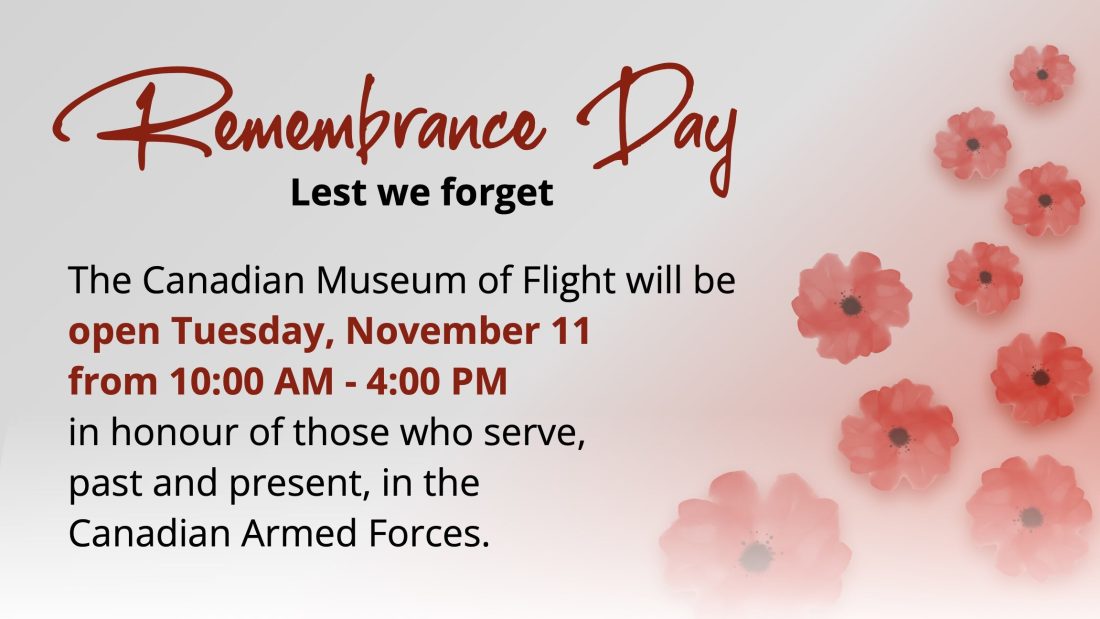 Remembrance Day
Lest we forget

The Canadian Museum of Flight will be open Tuesday, November 11 from 10:00 AM - 4:00 PM in honour of those who serve, past and present, in the Canadian Armed Forces.